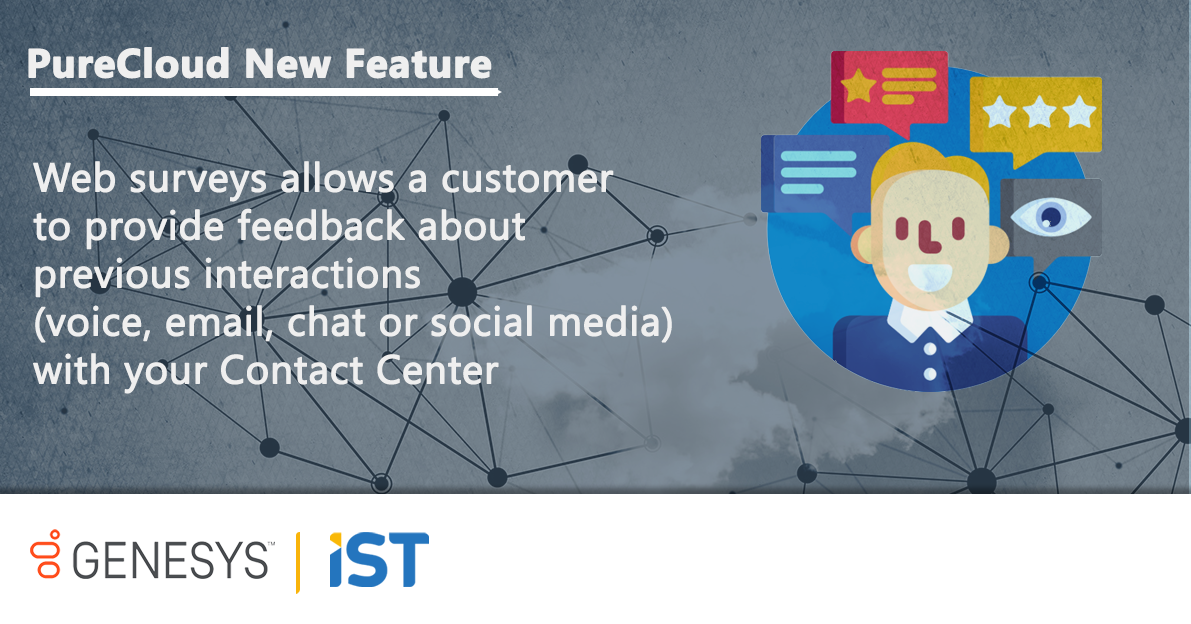 PureCloud New Feature

Web surveys allows a customer to provide feedback about previous interactions (voice, email, chat or social media) with your Contact Center

GENESYS™ | iST